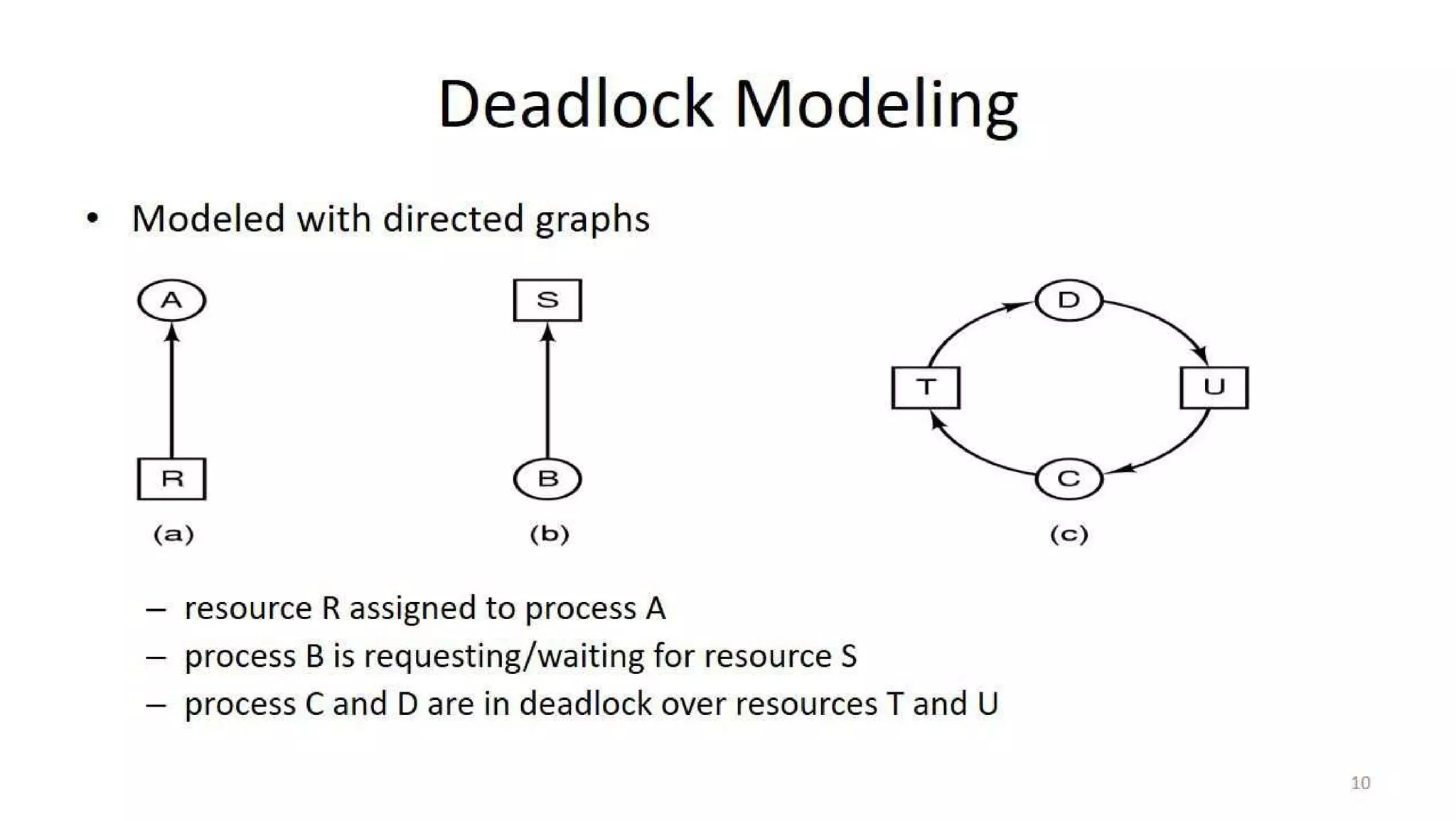 Deadlock Modeling

• Modeled with directed graphs

A

R

(a)

S

B

(b)

D

T

U

C

(c)

– resource R assigned to process A
– process B is requesting/waiting for resource S
– process C and D are in deadlock over resources T and U

10